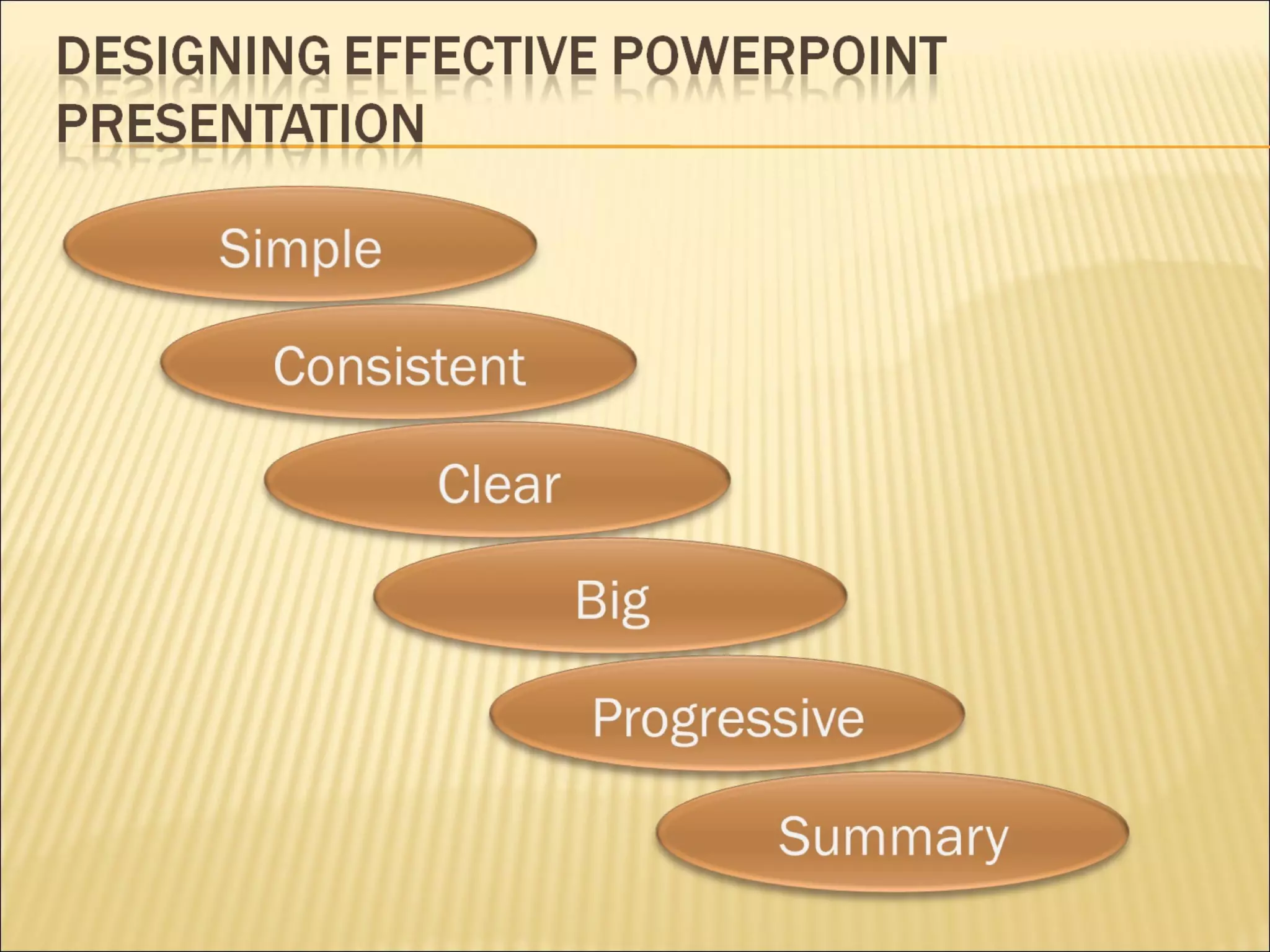 DESIGNING EFFECTIVE POWERPOINT PRESENTATION

Simple

Consistent

Clear

Big

Progressive

Summary